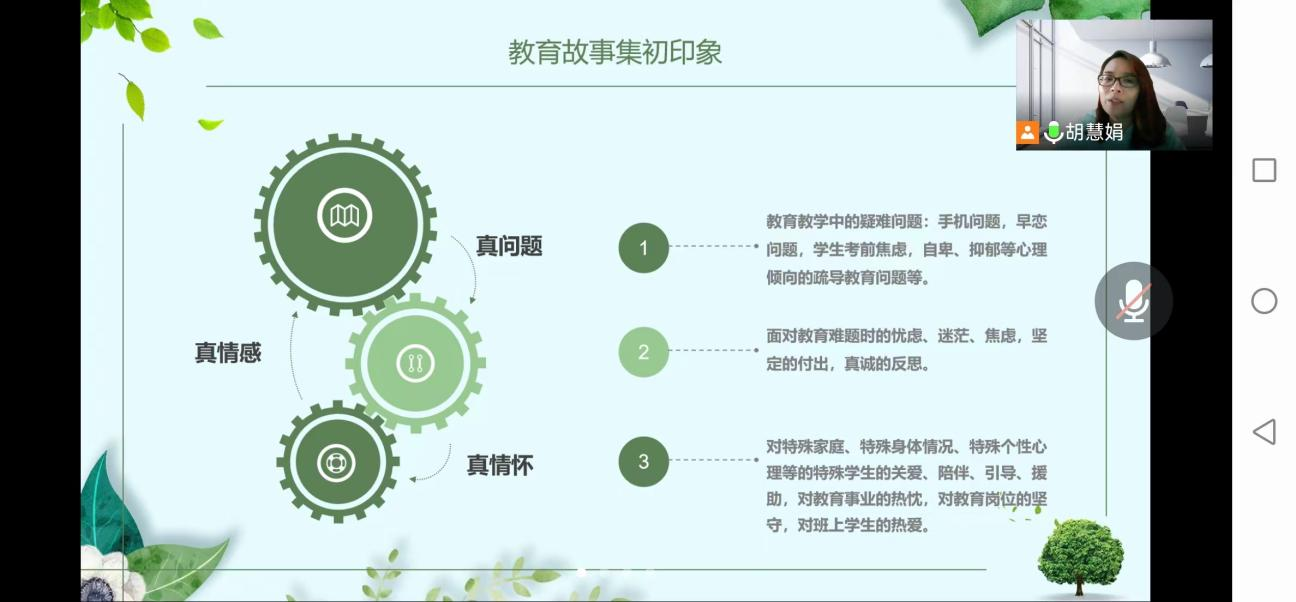 教育故事集初印象

胡慧娟

真问题

真情感

真情怀

1

教育教学中的疑难问题：手机问题，早恋问题，学生考前焦虑，自卑、抑郁等心理倾向的疏导教育问题等。

2

面对教育难题时的忧虑、迷茫、焦虑，坚定的付出，真诚的反思。

3

对特殊家庭、特殊身体情况、特殊个性心理等的特殊学生的关爱、陪伴、引导、援助，对教育事业的热忱，对教育岗位的坚守，对班上学生的热爱。